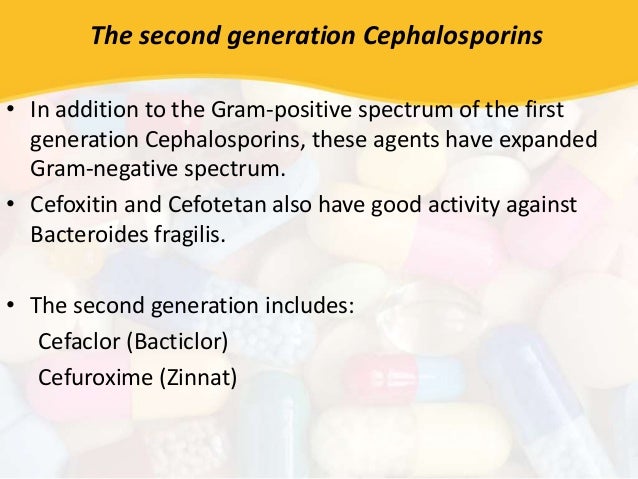 The second generation Cephalosporins

• In addition to the Gram-positive spectrum of the first generation Cephalosporins, these agents have expanded Gram-negative spectrum.
• Cefoxitin and Cefotetan also have good activity against Bacteroides fragilis.

• The second generation includes:
Cefaclor (Bacticlor)
Cefuroxime (Zinnat)